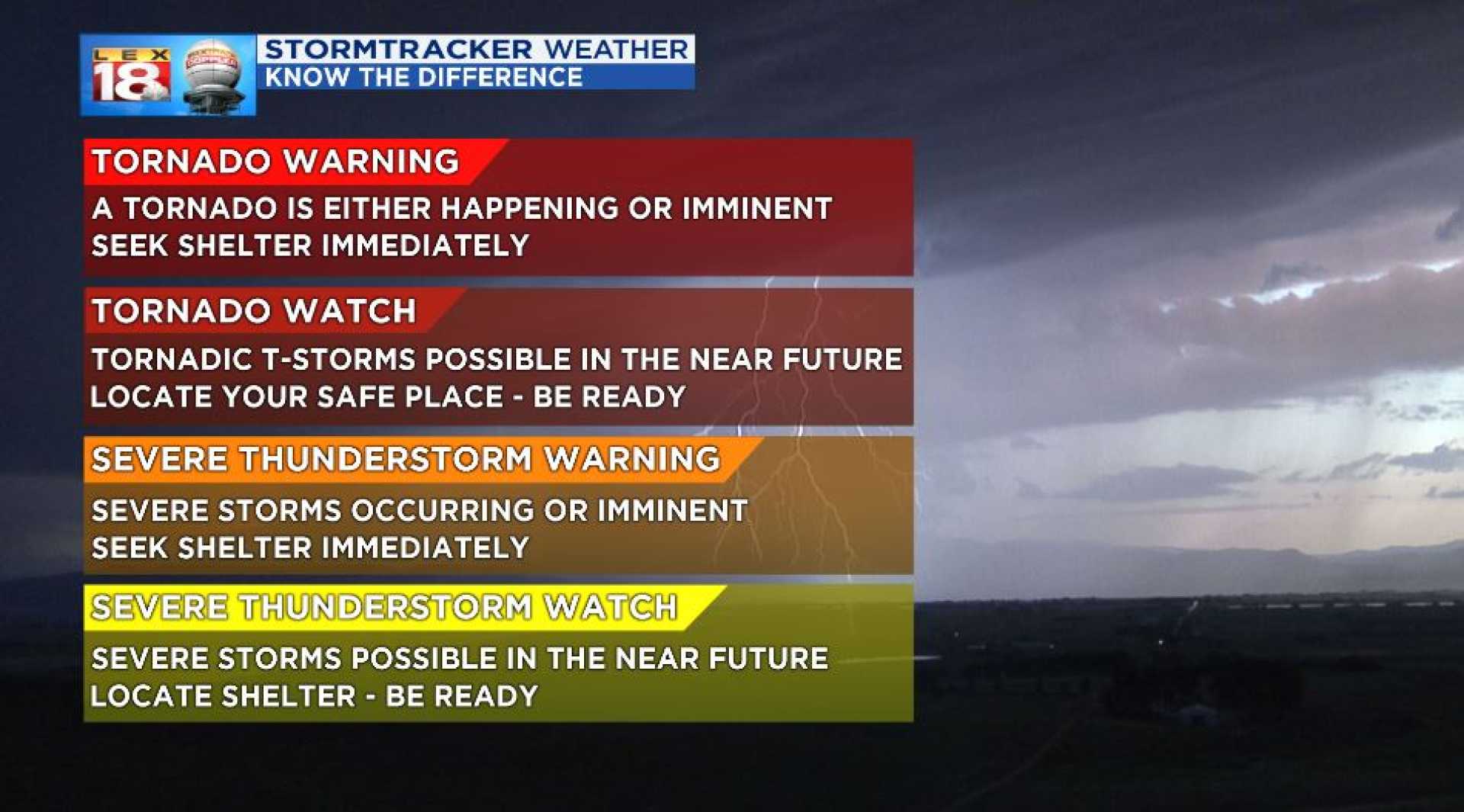 LEX 18

STORMTRACKER WEATHER
KNOW THE DIFFERENCE

TORNADO WARNING
A TORNADO IS EITHER HAPPENING OR IMMINENT
SEEK SHELTER IMMEDIATELY

TORNADO WATCH
TORNADIC T-STORMS POSSIBLE IN THE NEAR FUTURE
LOCATE YOUR SAFE PLACE - BE READY

SEVERE THUNDERSTORM WARNING
SEVERE STORMS OCCURRING OR IMMINENT
SEEK SHELTER IMMEDIATELY

SEVERE THUNDERSTORM WATCH
SEVERE STORMS POSSIBLE IN THE NEAR FUTURE
LOCATE SHELTER - BE READY